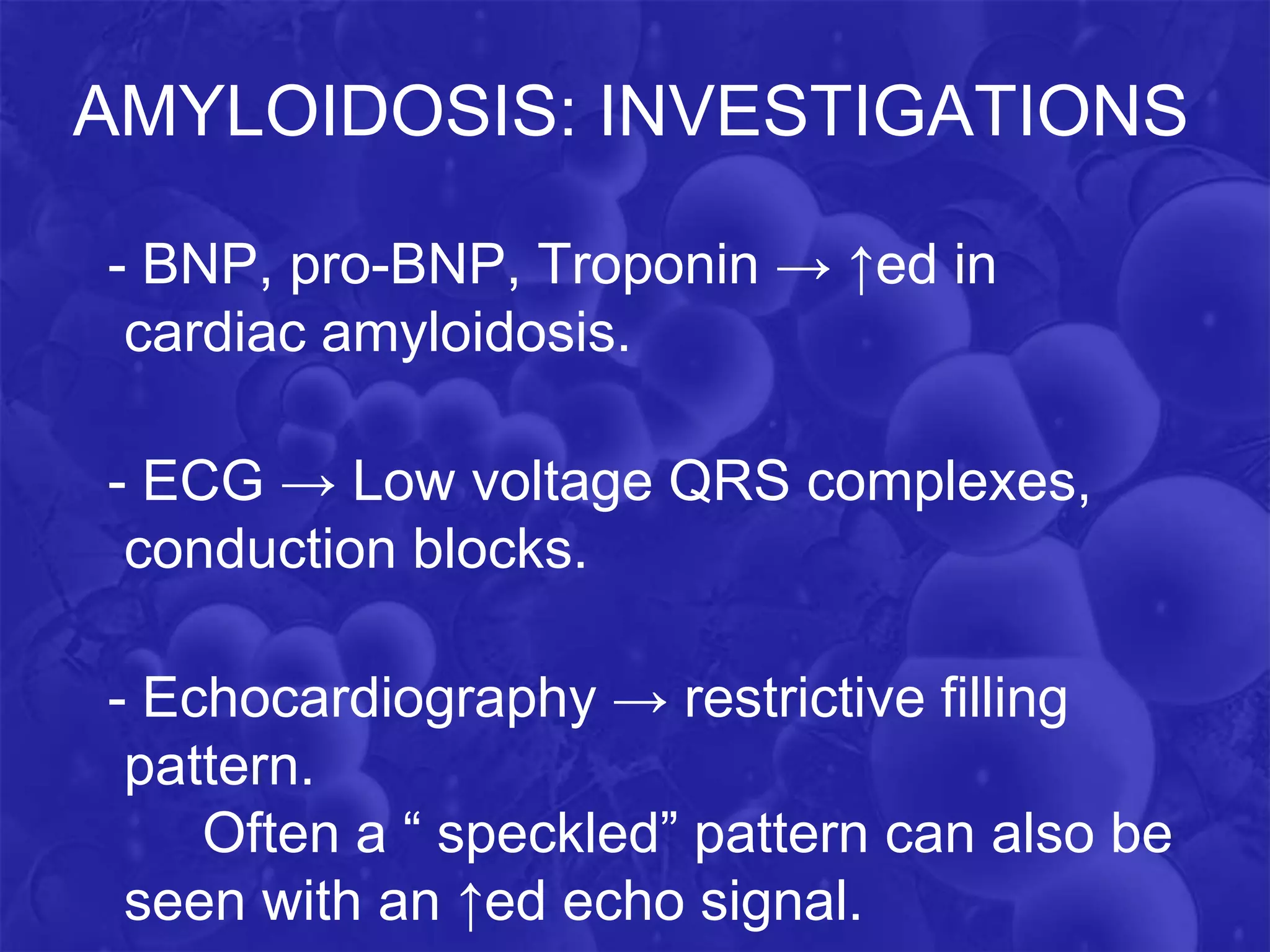 AMYLOIDOSIS: INVESTIGATIONS

- BNP, pro-BNP, Troponin → ↑ed in cardiac amyloidosis.

- ECG → Low voltage QRS complexes, conduction blocks.

- Echocardiography → restrictive filling pattern.
Often a “ speckled” pattern can also be seen with an ↑ed echo signal.